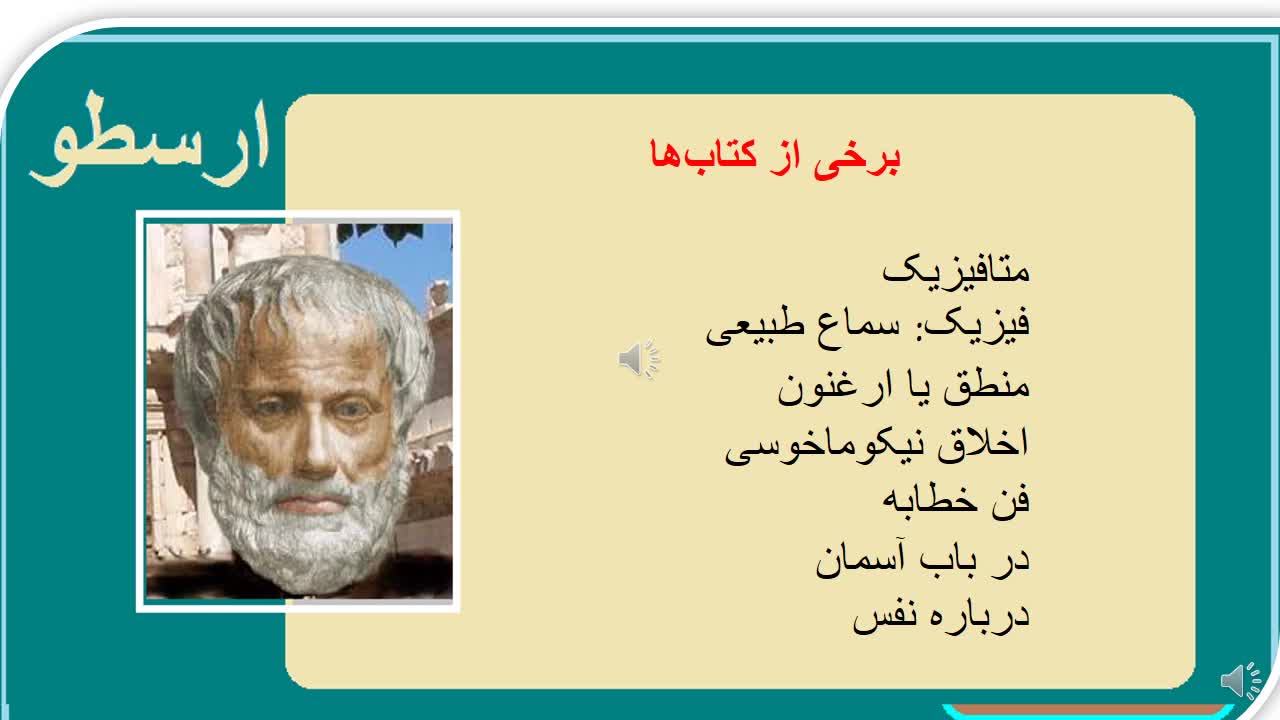 ارسطو

برخی از کتاب‌ها

متافیزیک
فیزیک: سماع طبیعی
منطق یا ارغنون
اخلاق نیکوماخوسی
فن خطابه
در باب آسمان
درباره نفس